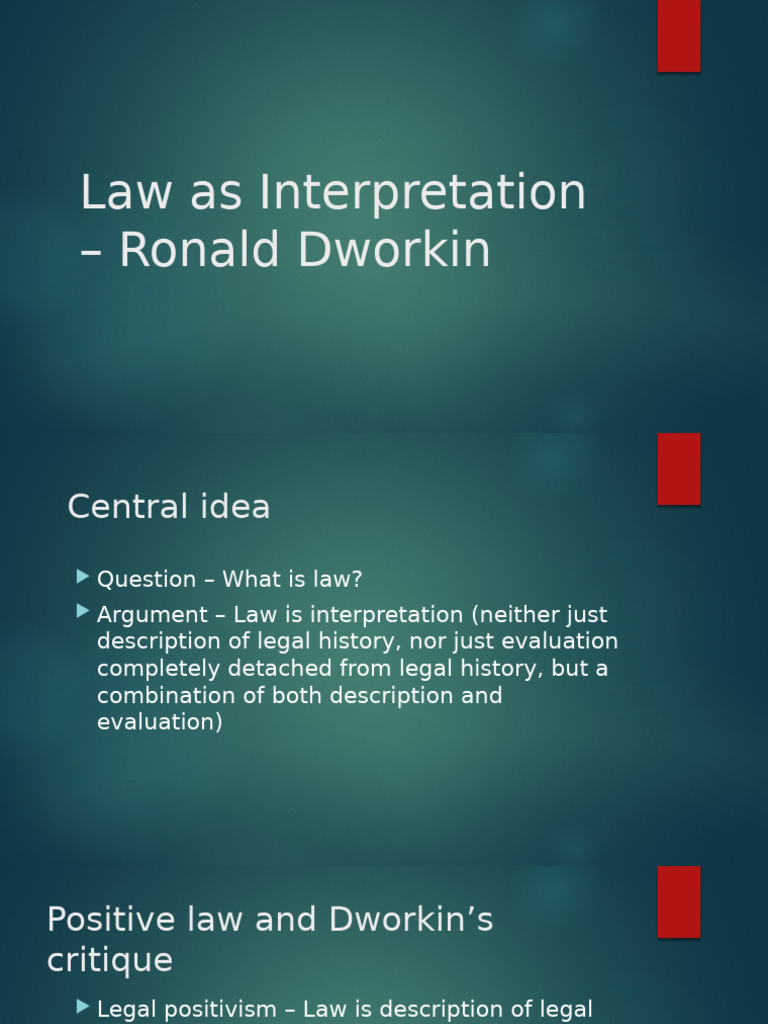 Law as Interpretation – Ronald Dworkin

Central idea

Question – What is law?

Argument – Law is interpretation (neither just description of legal history, nor just evaluation completely detached from legal history, but a combination of both description and evaluation)

Positive law and Dworkin's critique

Legal positivism – Law is description of legal